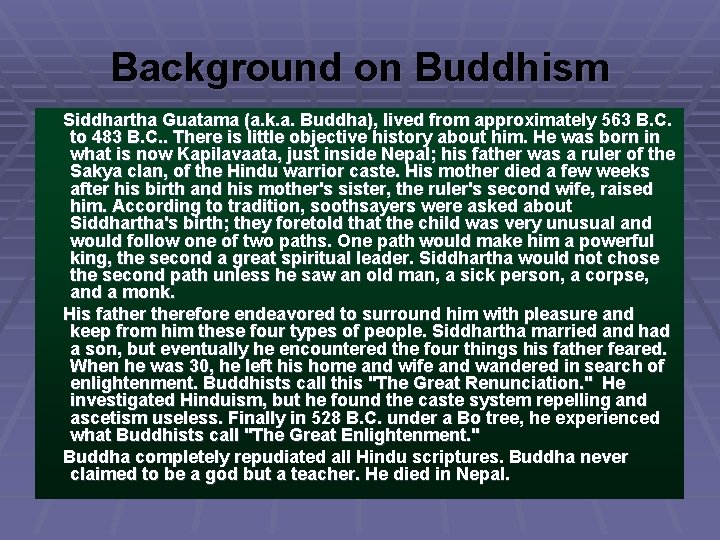 Background on Buddhism

Siddhartha Guatama (a.k.a. Buddha), lived from approximately 563 B.C. to 483 B.C.. There is little objective history about him. He was born in what is now Kapilavaata, just inside Nepal; his father was a ruler of the Sakya clan, of the Hindu warrior caste. His mother died a few weeks after his birth and his mother's sister, the ruler's second wife, raised him. According to tradition, soothsayers were asked about Siddhartha's birth; they foretold that the child was very unusual and would follow one of two paths. One path would make him a powerful king, the second a great spiritual leader. Siddhartha would not chose the second path unless he saw an old man, a sick person, a corpse, and a monk.

His father therefore endeavored to surround him with pleasure and keep from him these four types of people. Siddhartha married and had a son, but eventually he encountered the four things his father feared. When he was 30, he left his home and wife and wandered in search of enlightenment. Buddhists call this "The Great Renunciation." He investigated Hinduism, but he found the caste system repelling and ascetism useless. Finally in 528 B.C. under a Bo tree, he experienced what Buddhists call "The Great Enlightenment."

Buddha completely repudiated all Hindu scriptures. Buddha never claimed to be a god but a teacher. He died in Nepal.